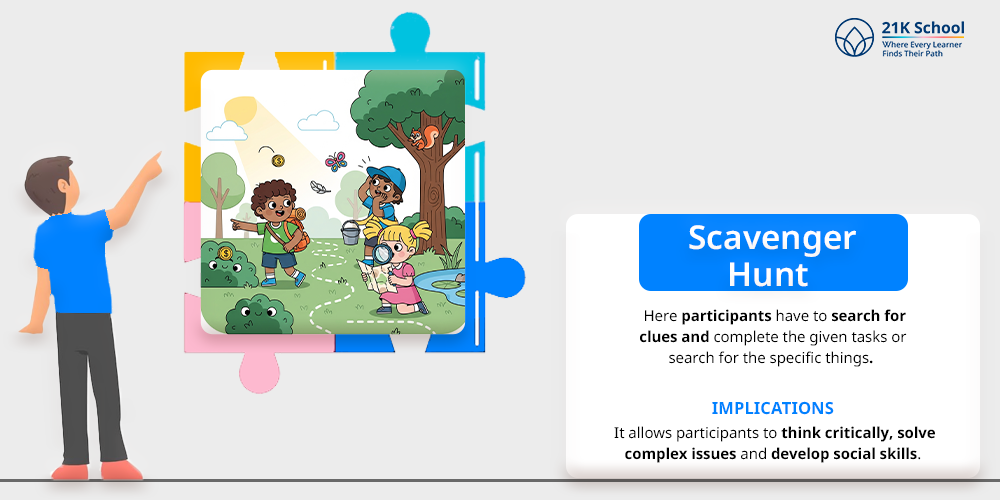 21K School
Where Every Learner Finds Their Path

Scavenger Hunt

Here participants have to search for clues and complete the given tasks or search for the specific things.

IMPLICATIONS

It allows participants to think critically, solve complex issues and develop social skills.